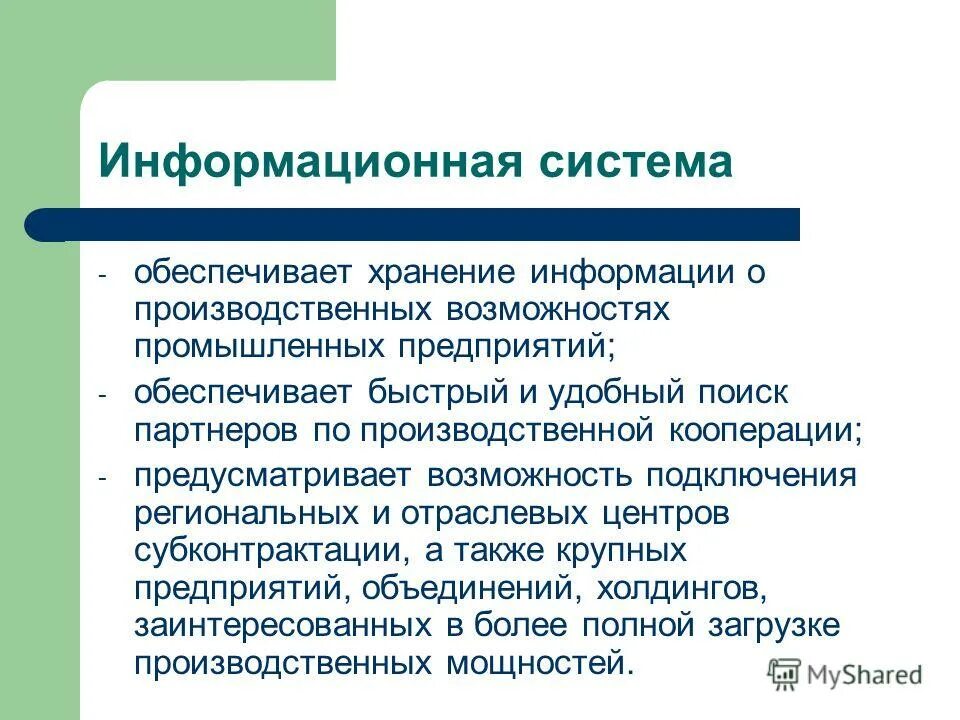 Информационная система

- обеспечивает хранение информации о производственных возможностях промышленных предприятий;
- обеспечивает быстрый и удобный поиск партнеров по производственной кооперации;
- предусматривает возможность подключения региональных и отраслевых центров субконтрактации, а также крупных предприятий, объединений, холдингов, заинтересованных в более полной загрузке производственных мощностей.

MyShared